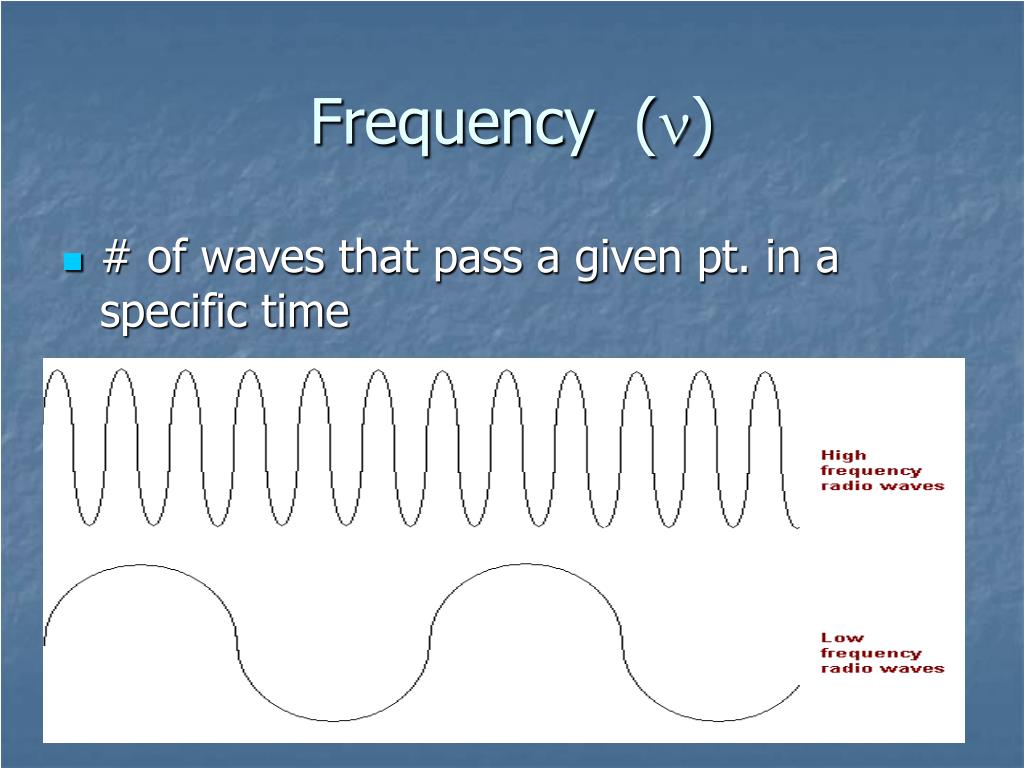 Frequency ($\nu$)

# of waves that pass a given pt. in a specific time

High frequency radio waves

Low frequency radio waves